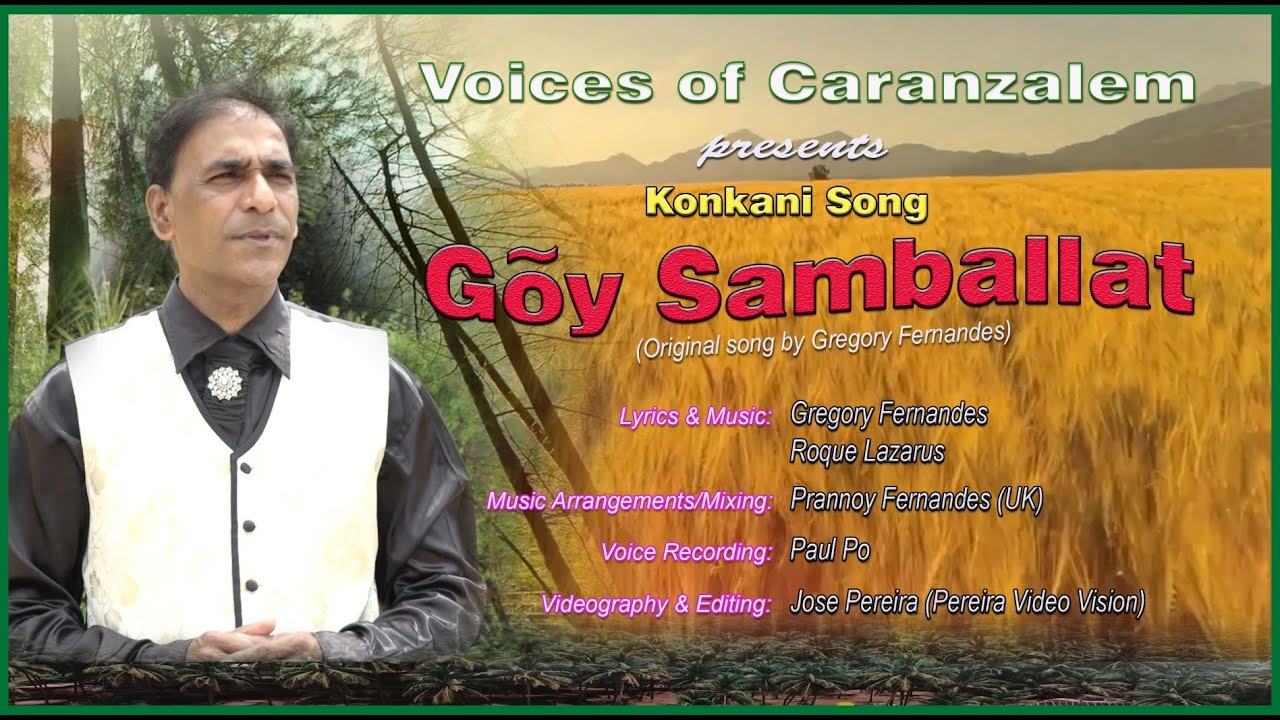 Voices of Caranzalem

presents

Konkani Song

Gõy Samballat

(Original song by Gregory Fernandes)

Lyrics & Music: Gregory Fernandes
Roque Lazarus

Music Arrangements/Mixing: Prannoy Fernandes (UK)

Voice Recording: Paul Po

Videography & Editing: Jose Pereira (Pereira Video Vision)